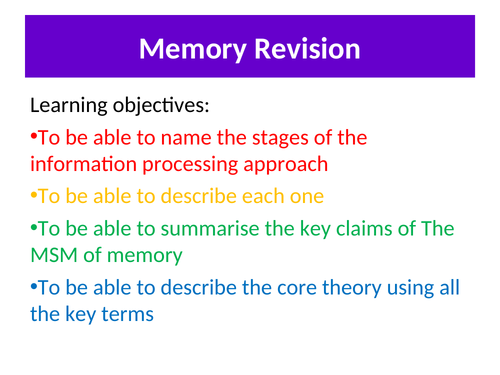 Memory Revision

Learning objectives:

•To be able to name the stages of the information processing approach

•To be able to describe each one

•To be able to summarise the key claims of The MSM of memory

•To be able to describe the core theory using all the key terms